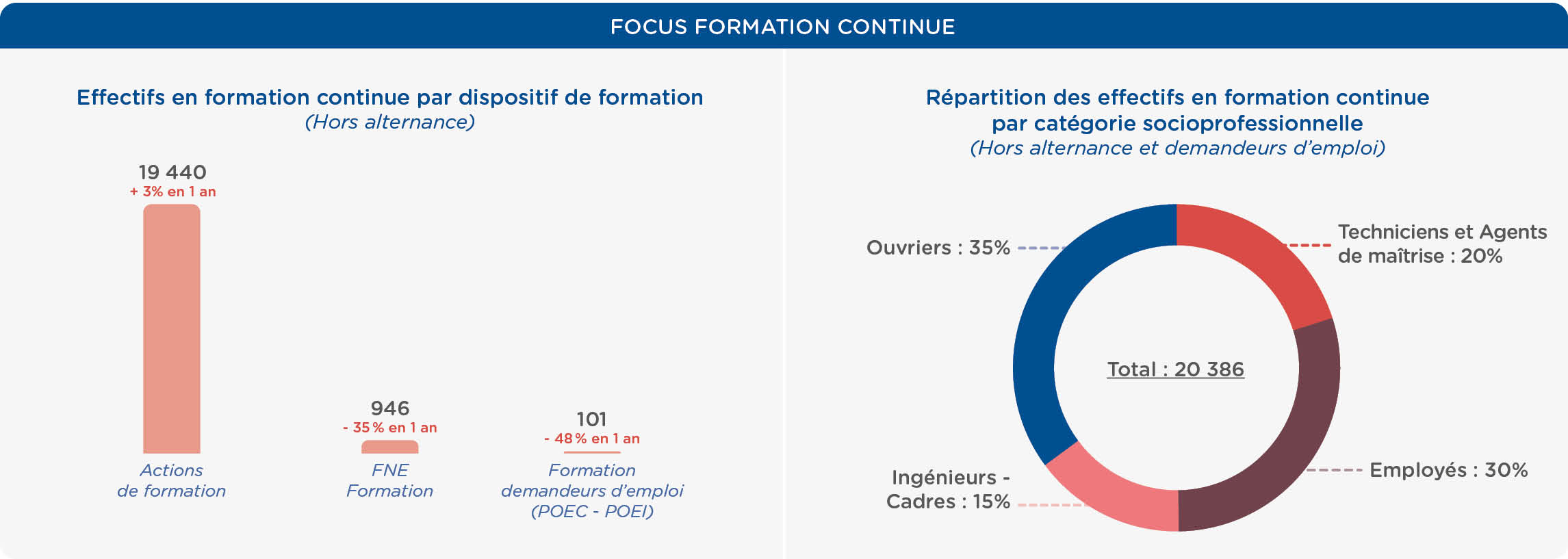 FOCUS FORMATION CONTINUE

Effectifs en formation continue par dispositif de formation
(Hors alternance)

19 440
+ 3% en 1 an

Actions de formation

946
- 35 % en 1 an

FNE Formation

101
- 48 % en 1 an

Formation demandeurs d'emploi (POEC - POEI)

Répartition des effectifs en formation continue par catégorie socioprofessionnelle
(Hors alternance et demandeurs d'emploi)

Ouvriers : 35%

Techniciens et Agents de maîtrise : 20%

Total : 20 386

Employés : 30%

Ingénieurs - Cadres : 15%